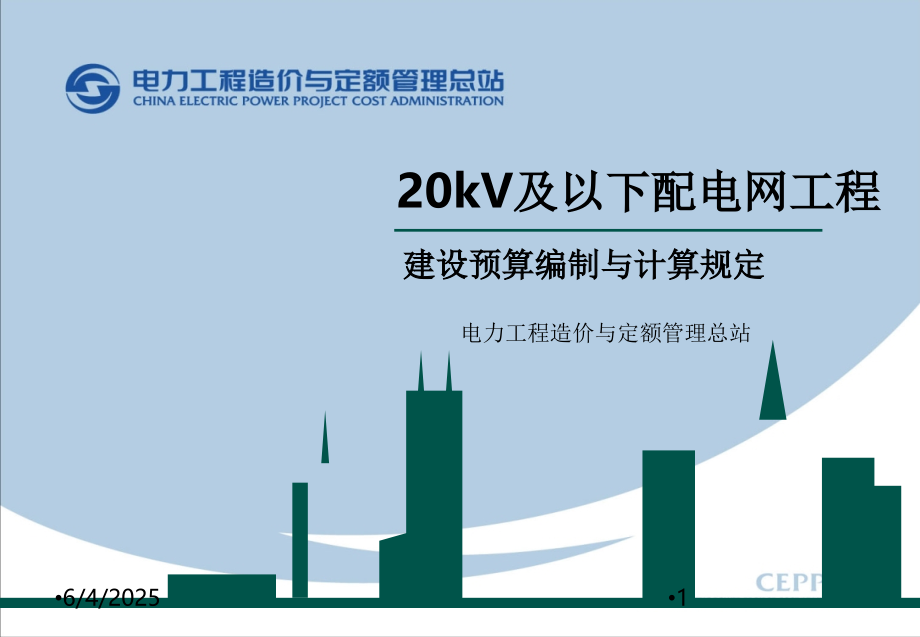 电力工程造价与定额管理总站
CHINA ELECTRIC POWER PROJECT COST ADMINISTRATION

20kV及以下配电网工程

建设预算编制与计算规定

电力工程造价与定额管理总站

CEPP

•6/4/2025

•1